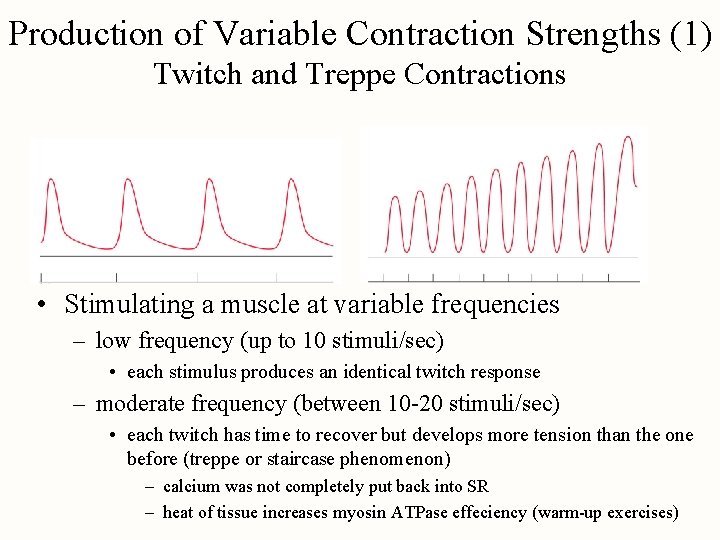 Production of Variable Contraction Strengths (1)
Twitch and Treppe Contractions

• Stimulating a muscle at variable frequencies
– low frequency (up to 10 stimuli/sec)
• each stimulus produces an identical twitch response
– moderate frequency (between 10-20 stimuli/sec)
• each twitch has time to recover but develops more tension than the one before (treppe or staircase phenomenon)
– calcium was not completely put back into SR
– heat of tissue increases myosin ATPase effeciency (warm-up exercises)